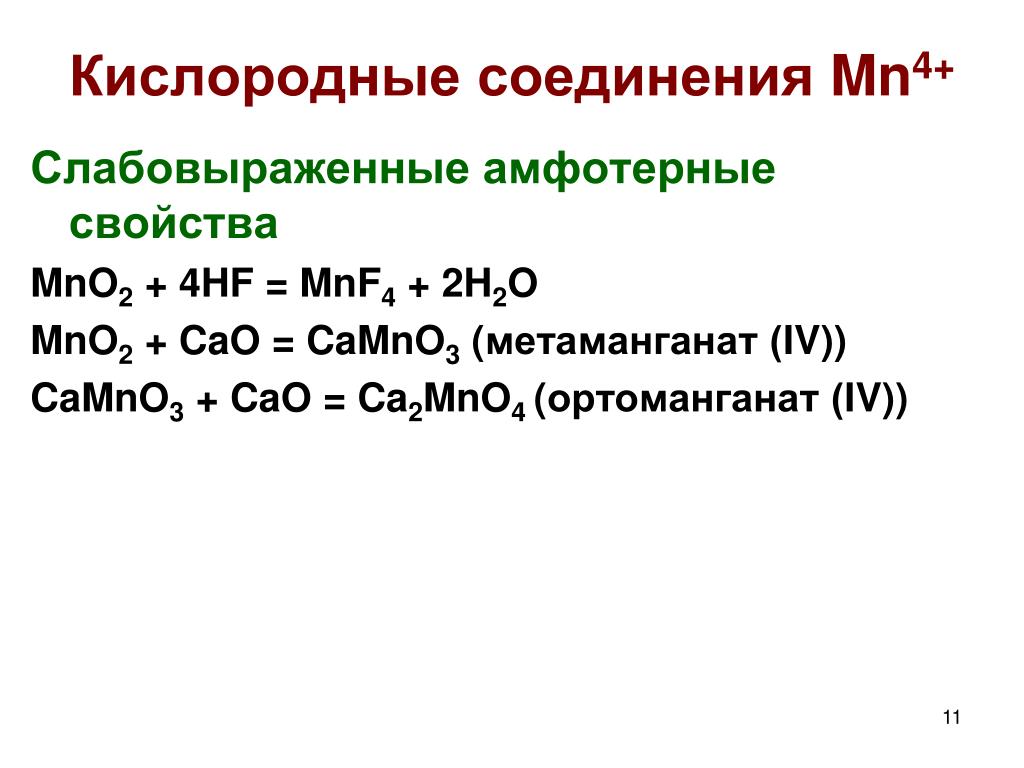 Кислородные соединения $Mn^{4+}$

Слабовыраженные амфотерные свойства

$MnO_2 + 4HF = MnF_4 + 2H_2O$

$MnO_2 + CaO = CaMnO_3$ (метаманганат (IV))

$CaMnO_3 + CaO = Ca_2MnO_4$ (ортоманганат (IV))

11